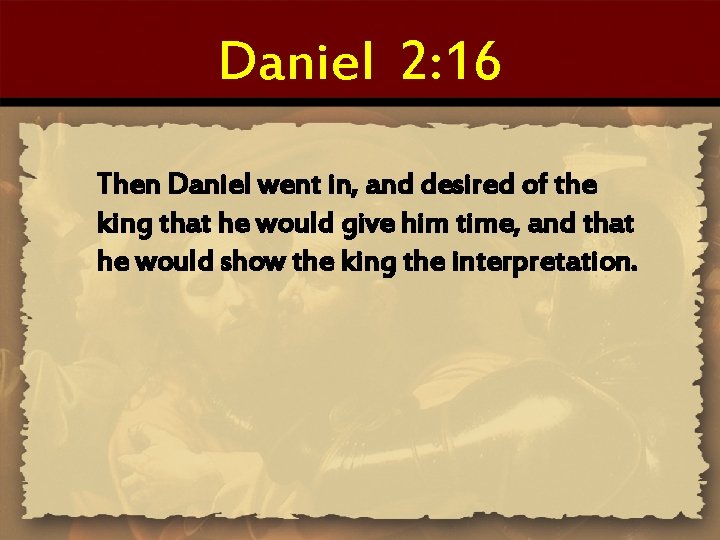 Daniel 2:16

Then Daniel went in, and desired of the king that he would give him time, and that he would show the king the interpretation.